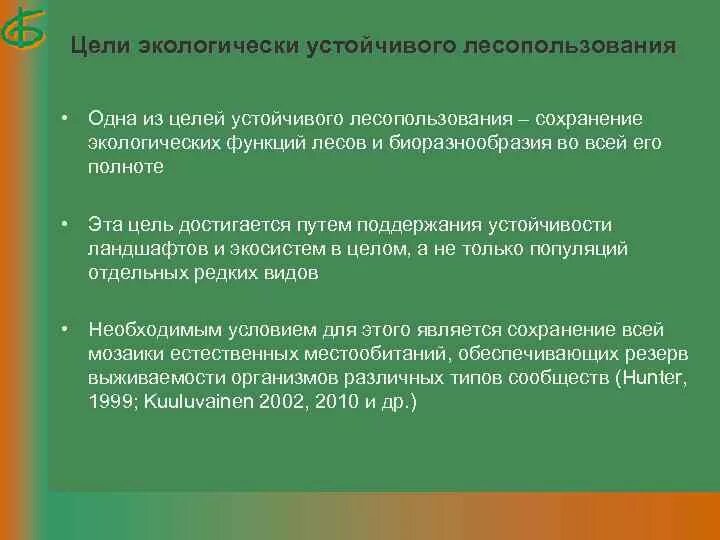 Цели экологически устойчивого лесопользования

• Одна из целей устойчивого лесопользования – сохранение экологических функций лесов и биоразнообразия во всей его полноте

• Эта цель достигается путем поддержания устойчивости ландшафтов и экосистем в целом, а не только популяций отдельных редких видов

• Необходимым условием для этого является сохранение всей мозаики естественных местообитаний, обеспечивающих резерв выживаемости организмов различных типов сообществ (Hunter, 1999; Kuuluvainen 2002, 2010 и др.)